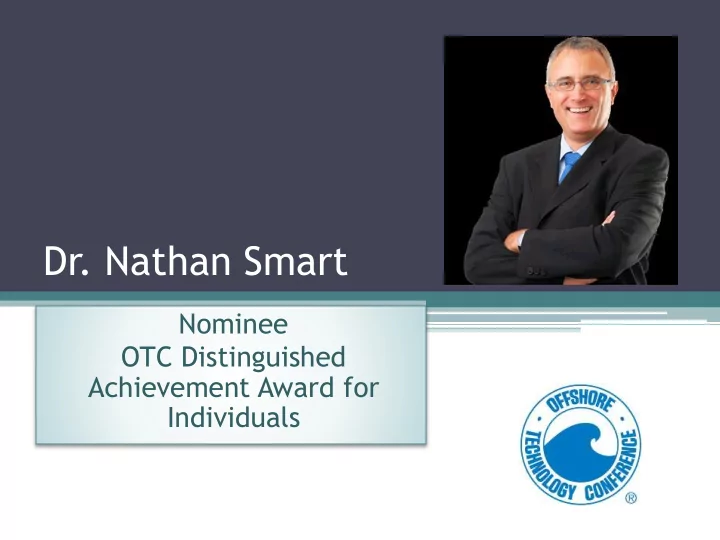 Dr. Nathan Smart

Nominee
OTC Distinguished Achievement Award for Individuals

OFFSHORE TECHNOLOGY CONFERENCE ®